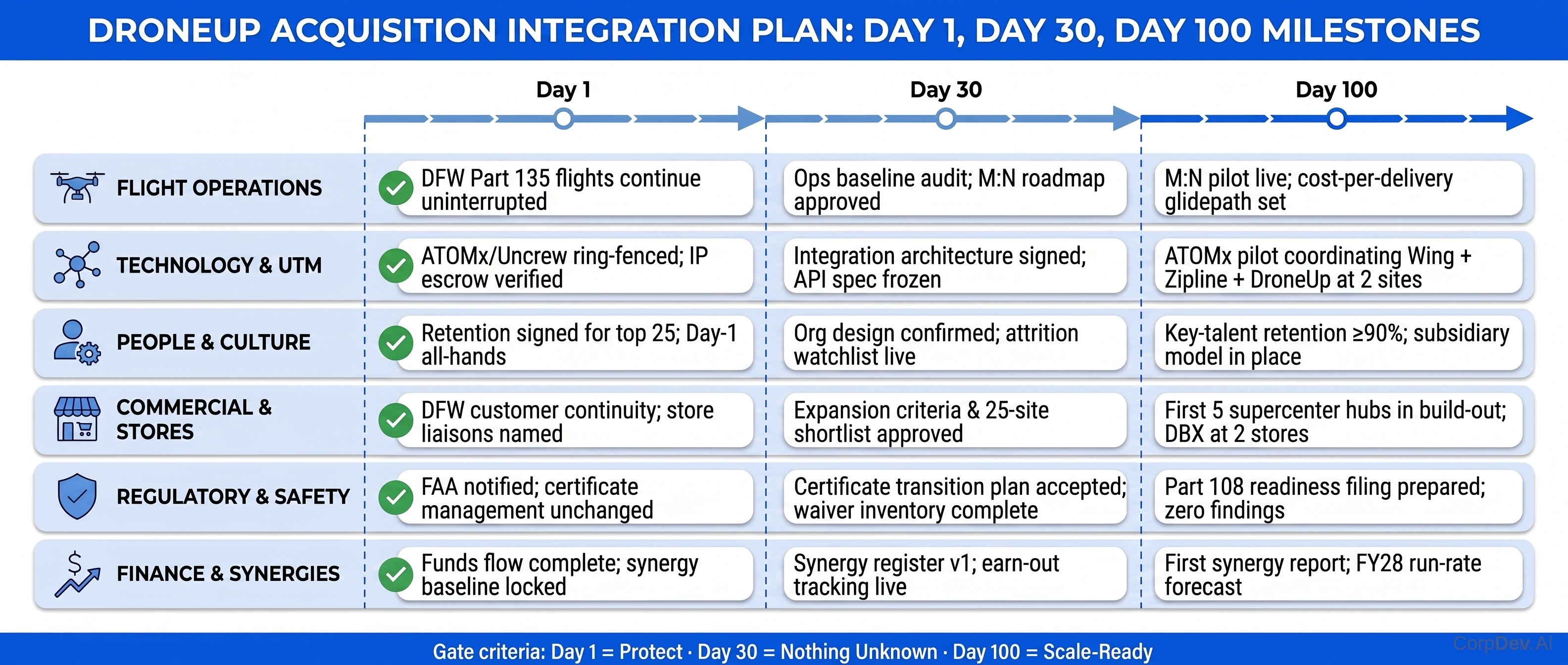 DRONEUP ACQUISITION INTEGRATION PLAN: DAY 1, DAY 30, DAY 100 MILESTONES

| | Day 1 | Day 30 | Day 100 |
|---|---|---|---|
| FLIGHT OPERATIONS | DFW Part 135 flights continue uninterrupted | Ops baseline audit; M:N roadmap approved | M:N pilot live; cost-per-delivery glidepath set |
| TECHNOLOGY & UTM | ATOMx/Uncrew ring-fenced; IP escrow verified | Integration architecture signed; API spec frozen | ATOMx pilot coordinating Wing + Zipline + DroneUp at 2 sites |
| PEOPLE & CULTURE | Retention signed for top 25; Day-1 all-hands | Org design confirmed; attrition watchlist live | Key-talent retention ≥90%; subsidiary model in place |
| COMMERCIAL & STORES | DFW customer continuity; store liaisons named | Expansion criteria & 25-site shortlist approved | First 5 supercenter hubs in build-out; DBX at 2 stores |
| REGULATORY & SAFETY | FAA notified; certificate management unchanged | Certificate transition plan accepted; waiver inventory complete | Part 108 readiness filing prepared; zero findings |
| FINANCE & SYNERGIES | Funds flow complete; synergy baseline locked | Synergy register v1; earn-out tracking live | First synergy report; FY28 run-rate forecast |

Gate criteria: Day 1 = Protect · Day 30 = Nothing Unknown · Day 100 = Scale-Ready

CorpDev.AI